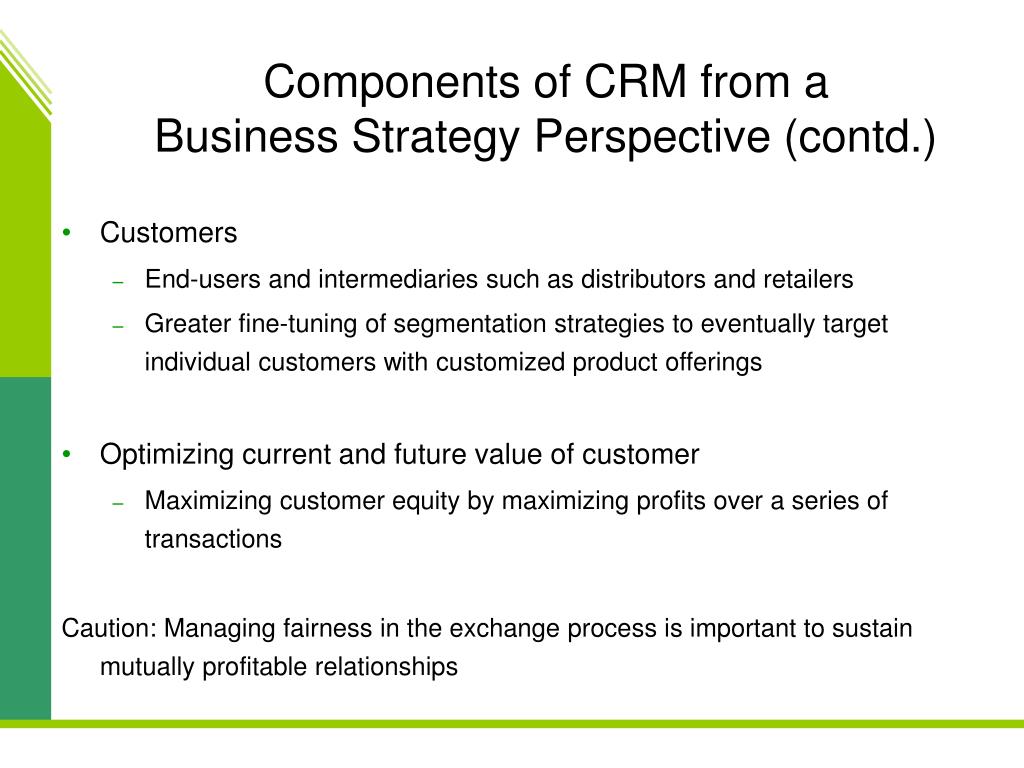 Components of CRM from a
Business Strategy Perspective (contd.)

• Customers
– End-users and intermediaries such as distributors and retailers
– Greater fine-tuning of segmentation strategies to eventually target individual customers with customized product offerings

• Optimizing current and future value of customer
– Maximizing customer equity by maximizing profits over a series of transactions

Caution: Managing fairness in the exchange process is important to sustain mutually profitable relationships